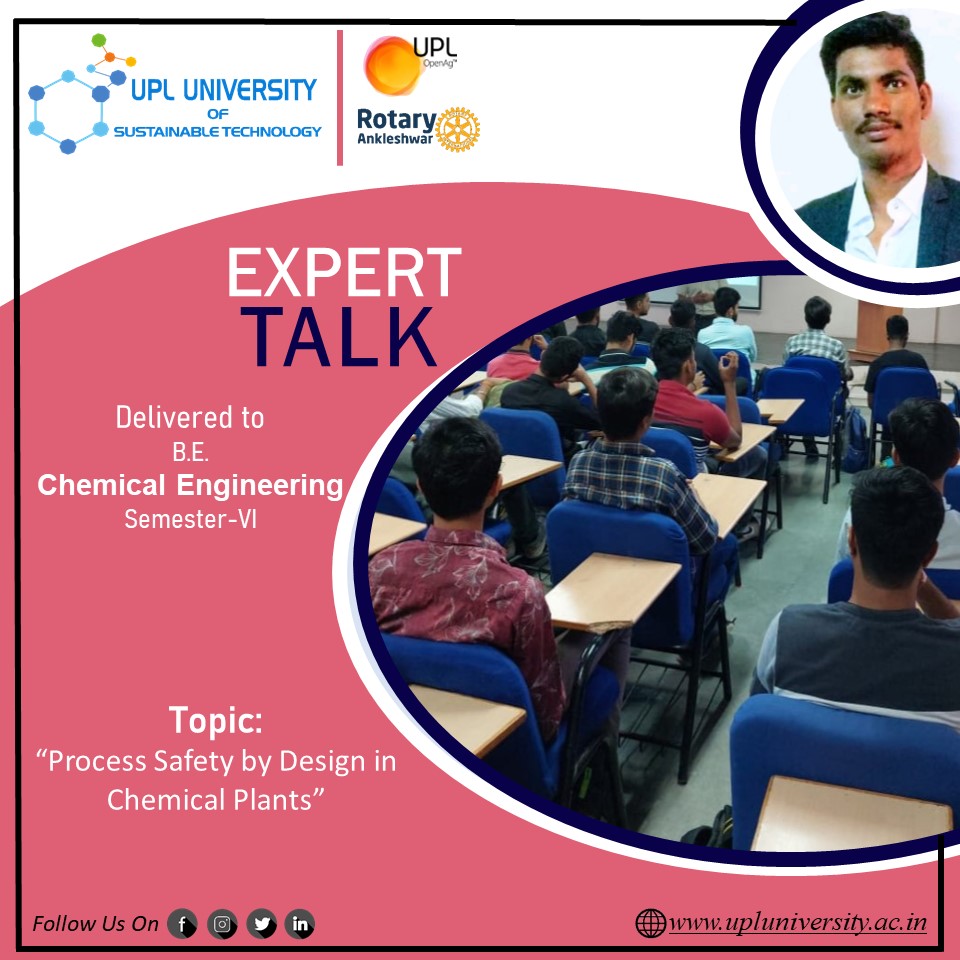 UPL UNIVERSITY OF SUSTAINABLE TECHNOLOGY

UPL OpenAg™

Rotary Ankleshwar

EXPERT TALK

Delivered to B.E. Chemical Engineering Semester-VI

Topic:
“Process Safety by Design in Chemical Plants”

Follow Us On

www.upluniversity.ac.in